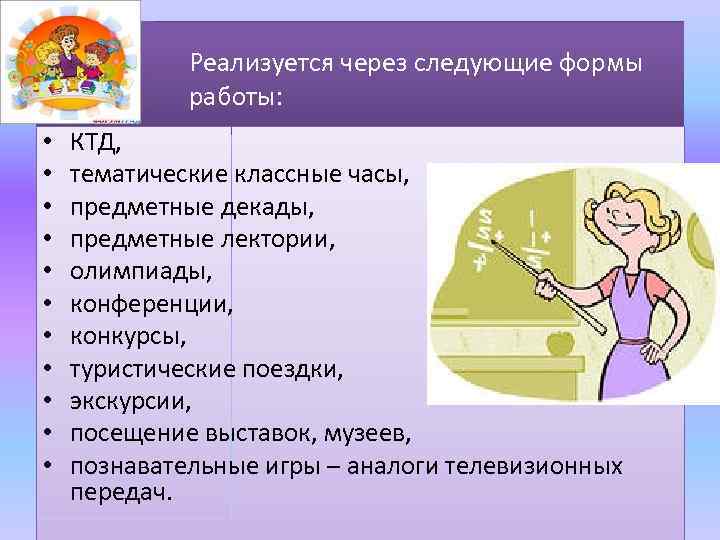 Реализуется через следующие формы работы:

• КТД,
• тематические классные часы,
• предметные декады,
• предметные лектории,
• олимпиады,
• конференции,
• конкурсы,
• туристические поездки,
• экскурсии,
• посещение выставок, музеев,
• познавательные игры – аналоги телевизионных передач.